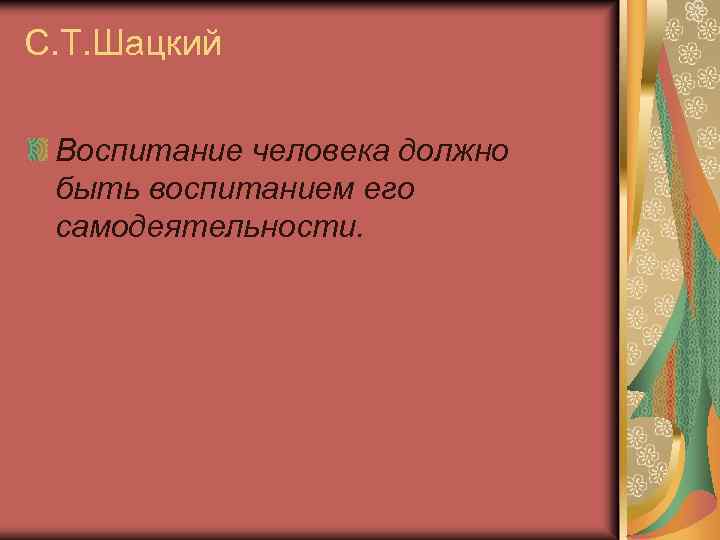 С.Т.Шацкий

Воспитание человека должно быть воспитанием его самодеятельности.